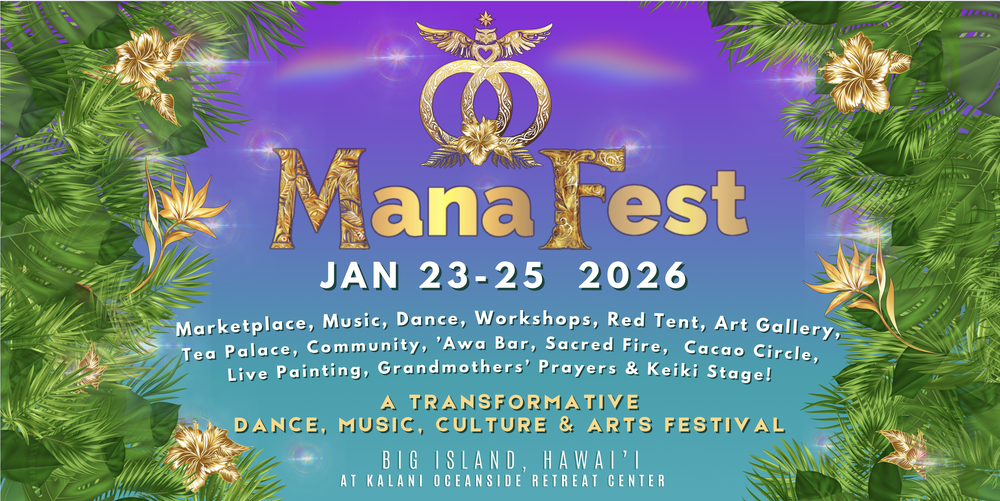 Mana Fest
JAN 23-25 2026
Marketplace, Music, Dance, Workshops, Red Tent, Art Gallery, Tea Palace, Community, 'Awa Bar, Sacred Fire, Cacao Circle, Live Painting, Grandmothers' Prayers & Keiki Stage!
A TRANSFORMATIVE
DANCE, MUSIC, CULTURE & ARTS FESTIVAL
BIG ISLAND, HAWAI'I
AT KALANI OCEANSIDE RETREAT CENTER